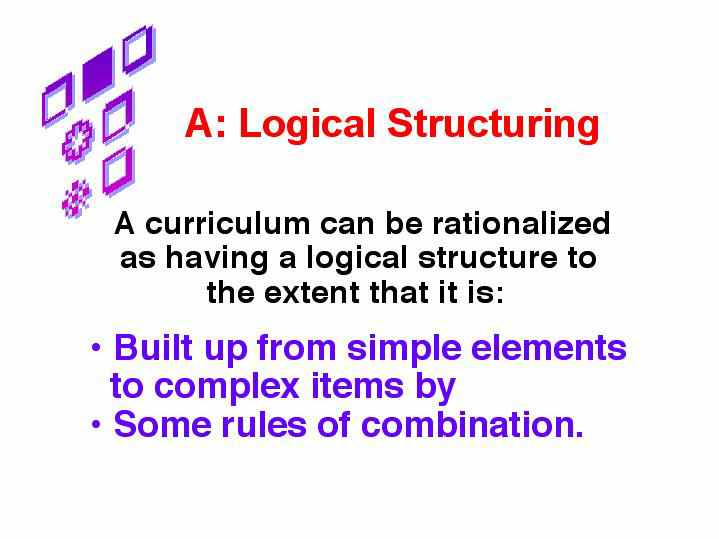 A: Logical Structuring

A curriculum can be rationalized as having a logical structure to the extent that it is:

• Built up from simple elements to complex items by
• Some rules of combination.